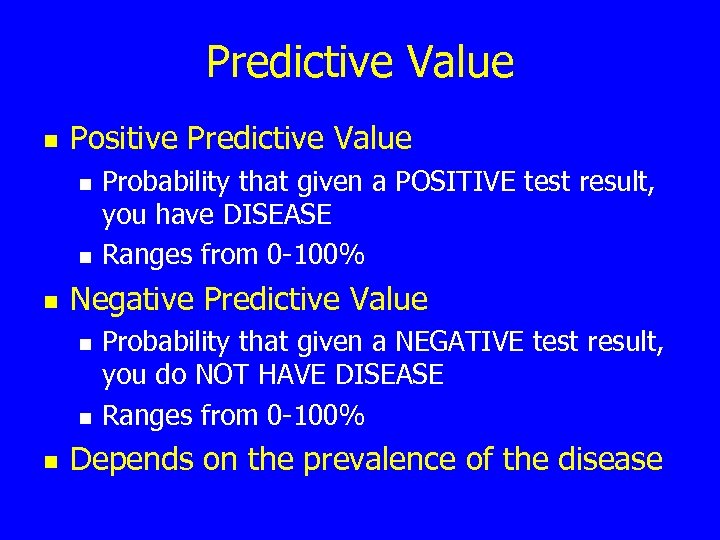 Predictive Value

- Positive Predictive Value
  - Probability that given a POSITIVE test result, you have DISEASE
  - Ranges from 0-100%
- Negative Predictive Value
  - Probability that given a NEGATIVE test result, you do NOT HAVE DISEASE
  - Ranges from 0-100%
- Depends on the prevalence of the disease